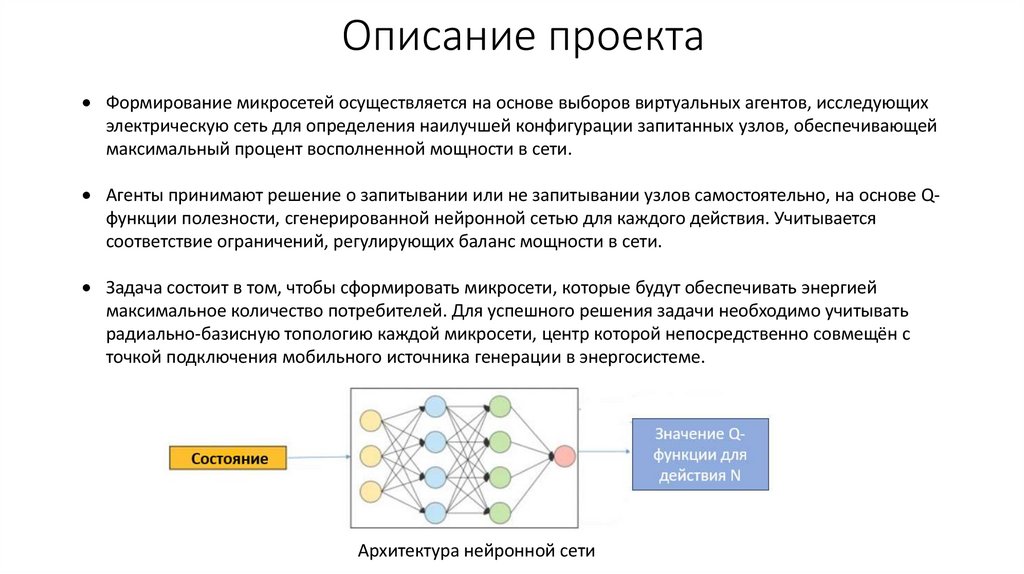 Описание проекта

• Формирование микросетей осуществляется на основе выборов виртуальных агентов, исследующих электрическую сеть для определения наилучшей конфигурации запитанных узлов, обеспечивающей максимальный процент восполненной мощности в сети.

• Агенты принимают решение о запитывании или не запитывании узлов самостоятельно, на основе Q-функции полезности, сгенерированной нейронной сетью для каждого действия. Учитывается соответствие ограничений, регулирующих баланс мощности в сети.

• Задача состоит в том, чтобы сформировать микросети, которые будут обеспечивать энергией максимальное количество потребителей. Для успешного решения задачи необходимо учитывать радиально-базисную топологию каждой микросети, центр которой непосредственно совмещён с точкой подключения мобильного источника генерации в энергосистеме.

Состояние

Значение Q-функции для действия N

Архитектура нейронной сети